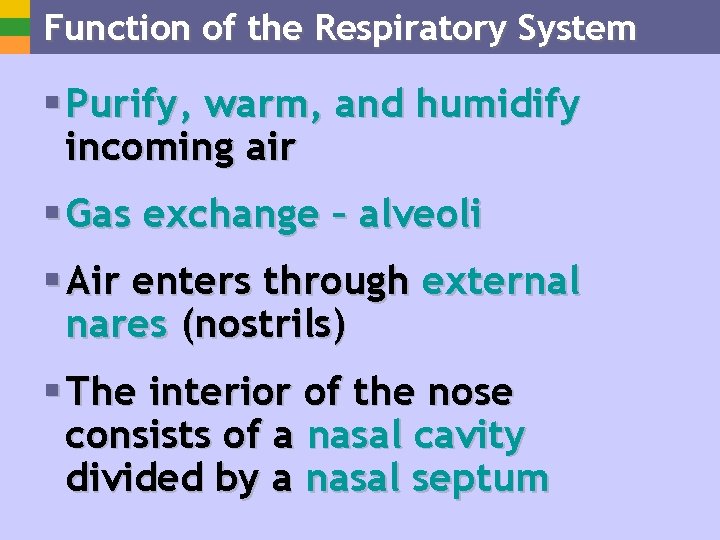 Function of the Respiratory System

▪ Purify, warm, and humidify incoming air

▪ Gas exchange – alveoli

▪ Air enters through external nares (nostrils)

▪ The interior of the nose consists of a nasal cavity divided by a nasal septum